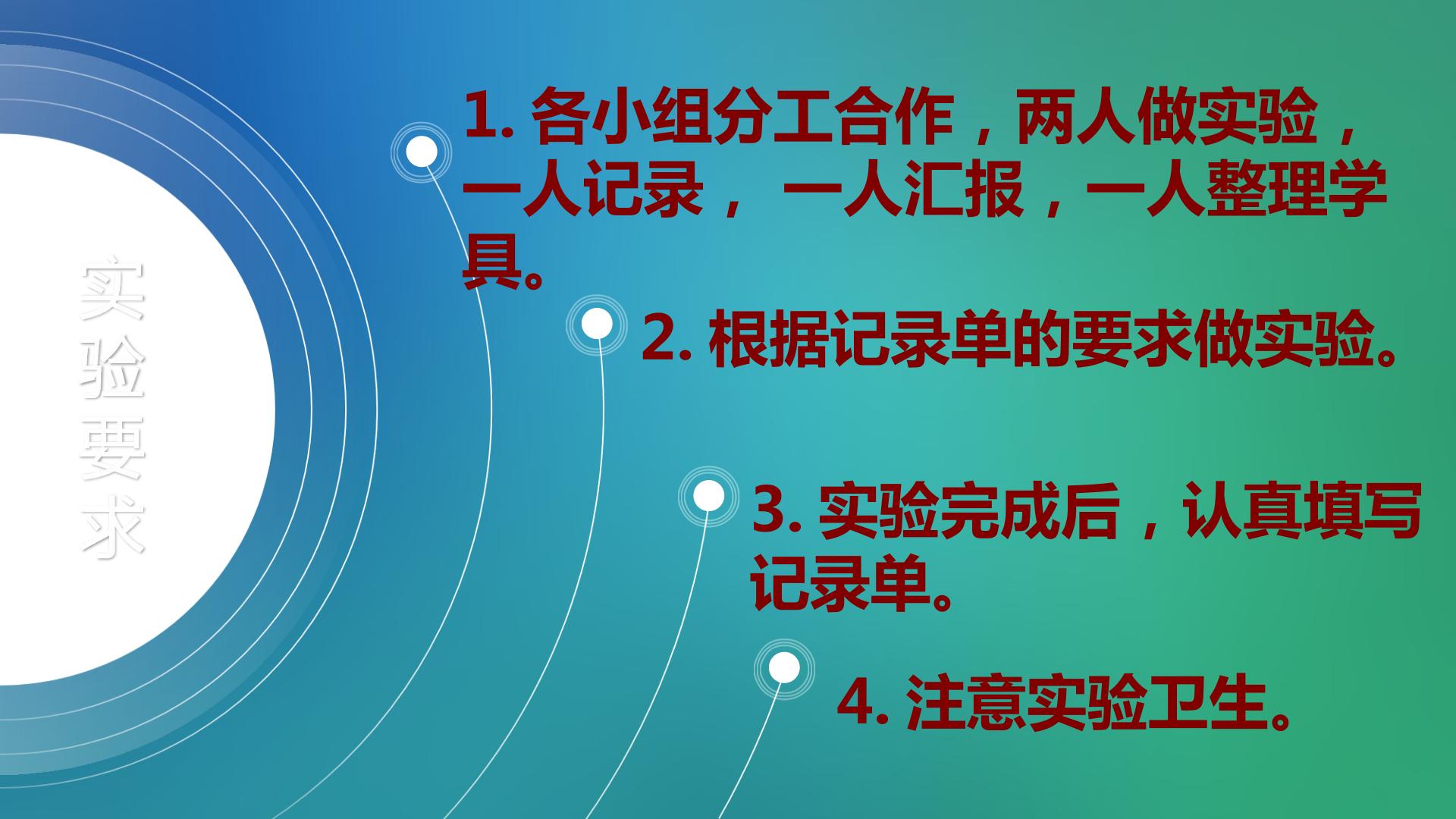 实验要求

1.各小组分工合作，两人做实验，一人记录，一人汇报，一人整理学具。

2.根据记录单的要求做实验。

3.实验完成后，认真填写记录单。

4.注意实验卫生。